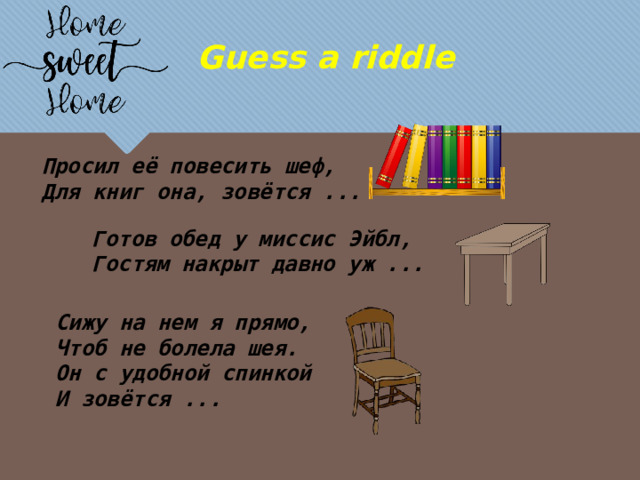 Home
sweet
Home

Guess a riddle

Просил её повесить шеф,
Для книг она, зовётся ...

Готов обед у миссис Эйбл,
Гостям накрыт давно уж ...

Сижу на нем я прямо,
Чтоб не болела шея.
Он с удобной спинкой
И зовётся ...